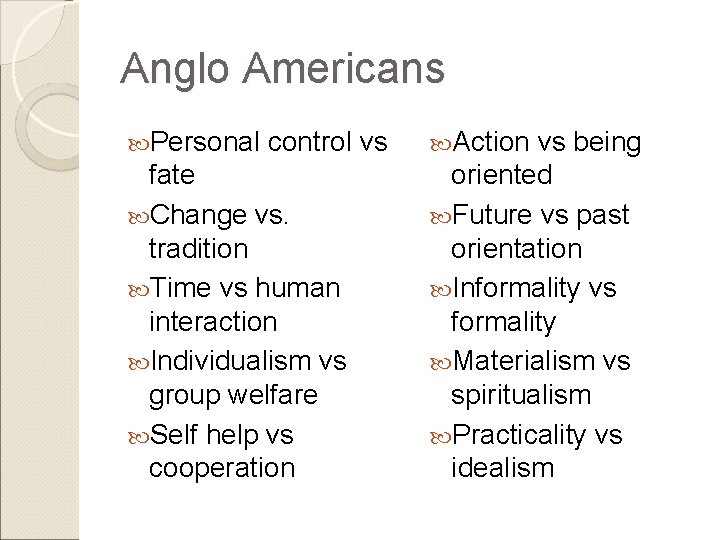 Anglo Americans

Personal control vs fate

Change vs. tradition

Time vs human interaction

Individualism vs group welfare

Self help vs cooperation

Action vs being oriented

Future vs past orientation

Informality vs formality

Materialism vs spiritualism

Practicality vs idealism